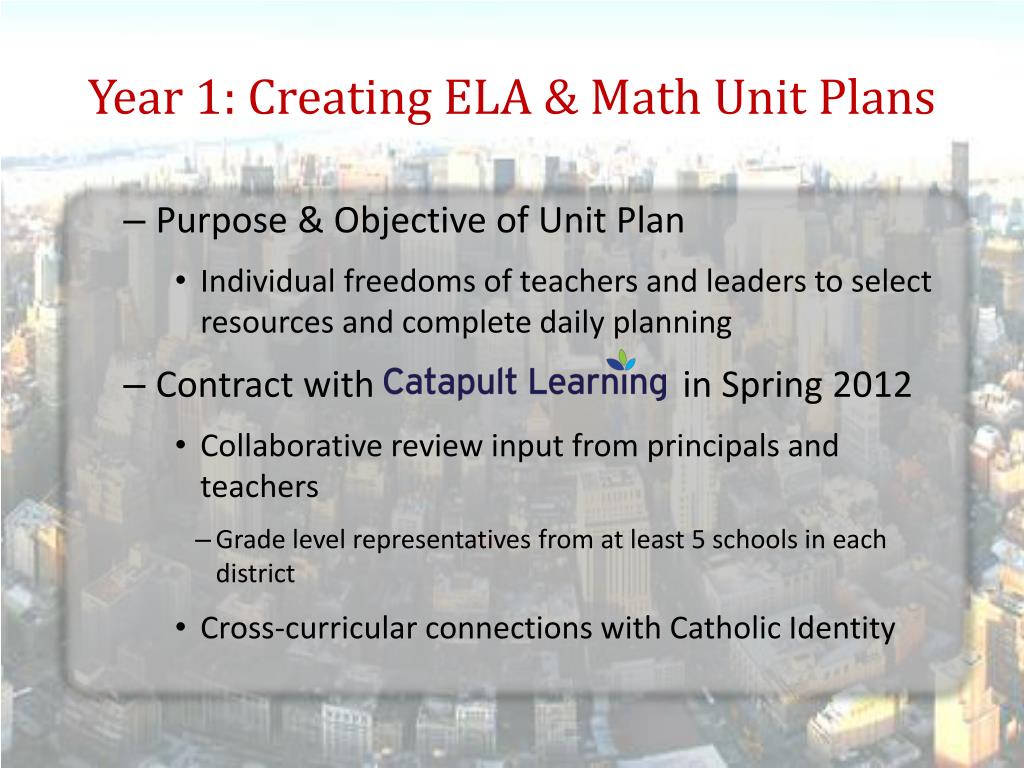 Year 1: Creating ELA & Math Unit Plans

– Purpose & Objective of Unit Plan

• Individual freedoms of teachers and leaders to select resources and complete daily planning

– Contract with Catapult Learning in Spring 2012

• Collaborative review input from principals and teachers

– Grade level representatives from at least 5 schools in each district

• Cross-curricular connections with Catholic Identity